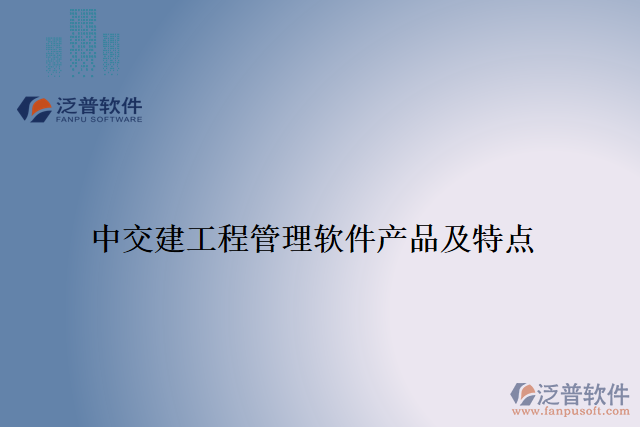 泛普软件
FANPU SOFTWARE

中交建工程管理软件产品及特点

泛普软件
www.fanpusoft.com